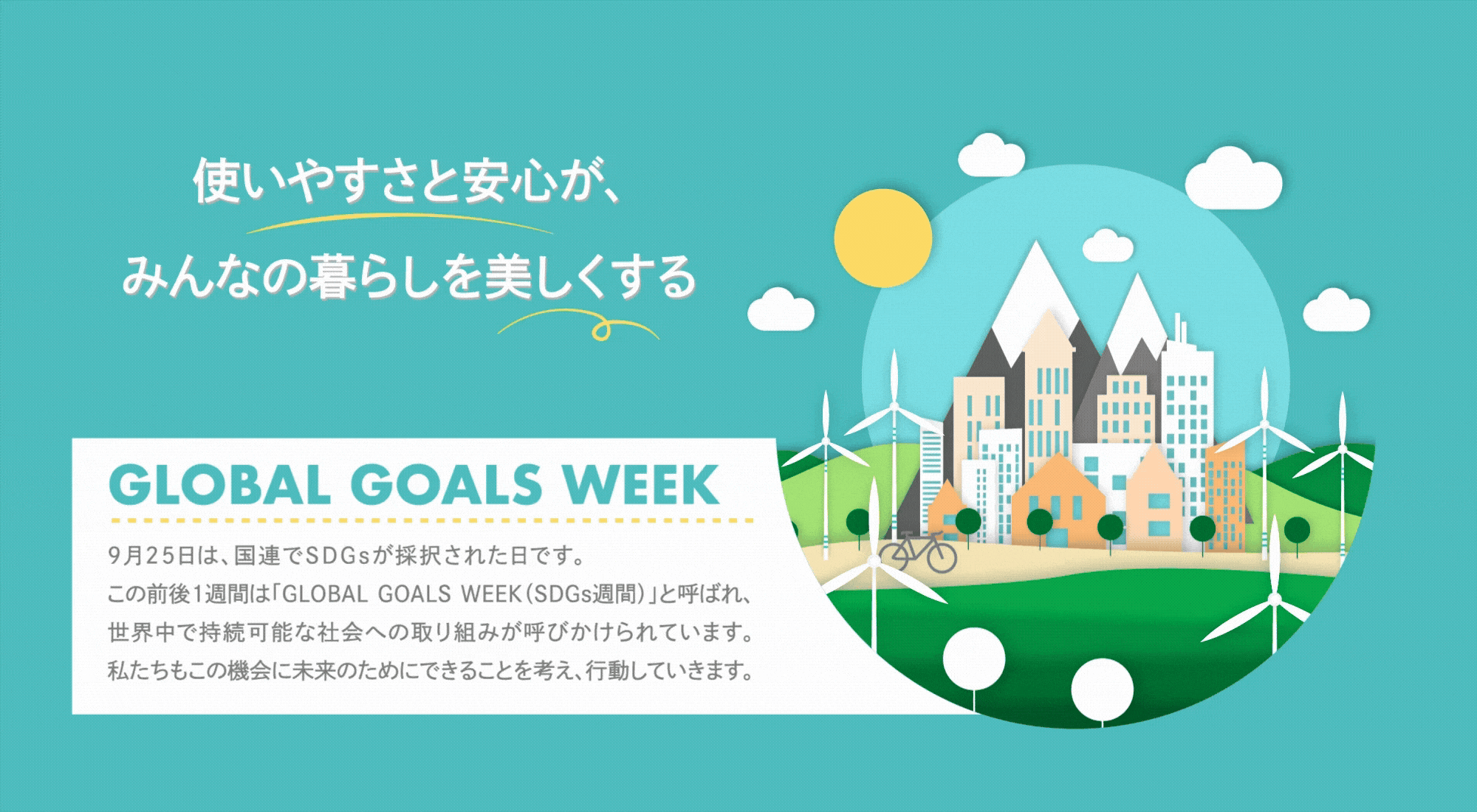 使いやすさと安心が、
みんなの暮らしを美しくする

GLOBAL GOALS WEEK

9月25日は、国連でSDGsが採択された日です。
この前後1週間は「GLOBAL GOALS WEEK（SDGs週間）」と呼ばれ、
世界中で持続可能な社会への取り組みが呼びかけられています。
私たちもこの機会に未来のためにできることを考え、行動していきます。